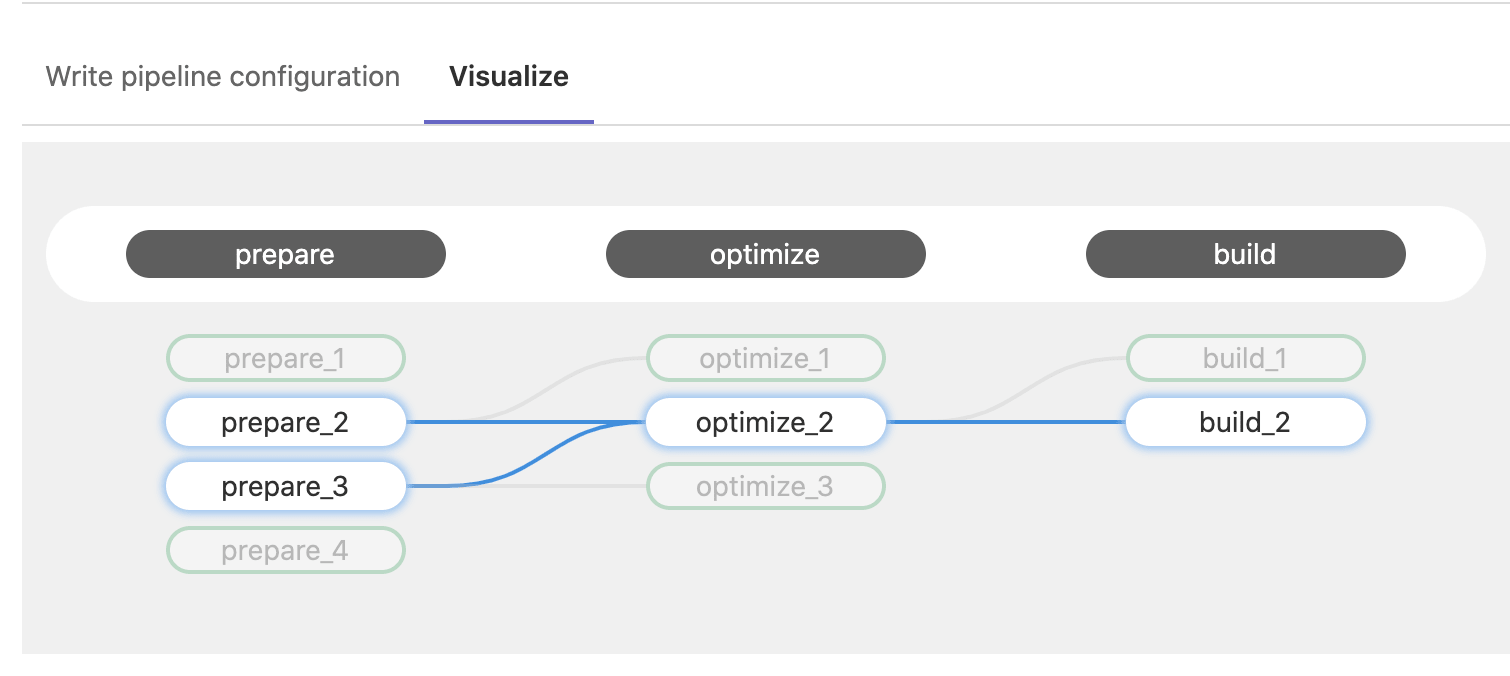 Write pipeline configuration Visualize

prepare
optimize
build

prepare_1
prepare_2
prepare_3
prepare_4

optimize_1
optimize_2
optimize_3

build_1
build_2